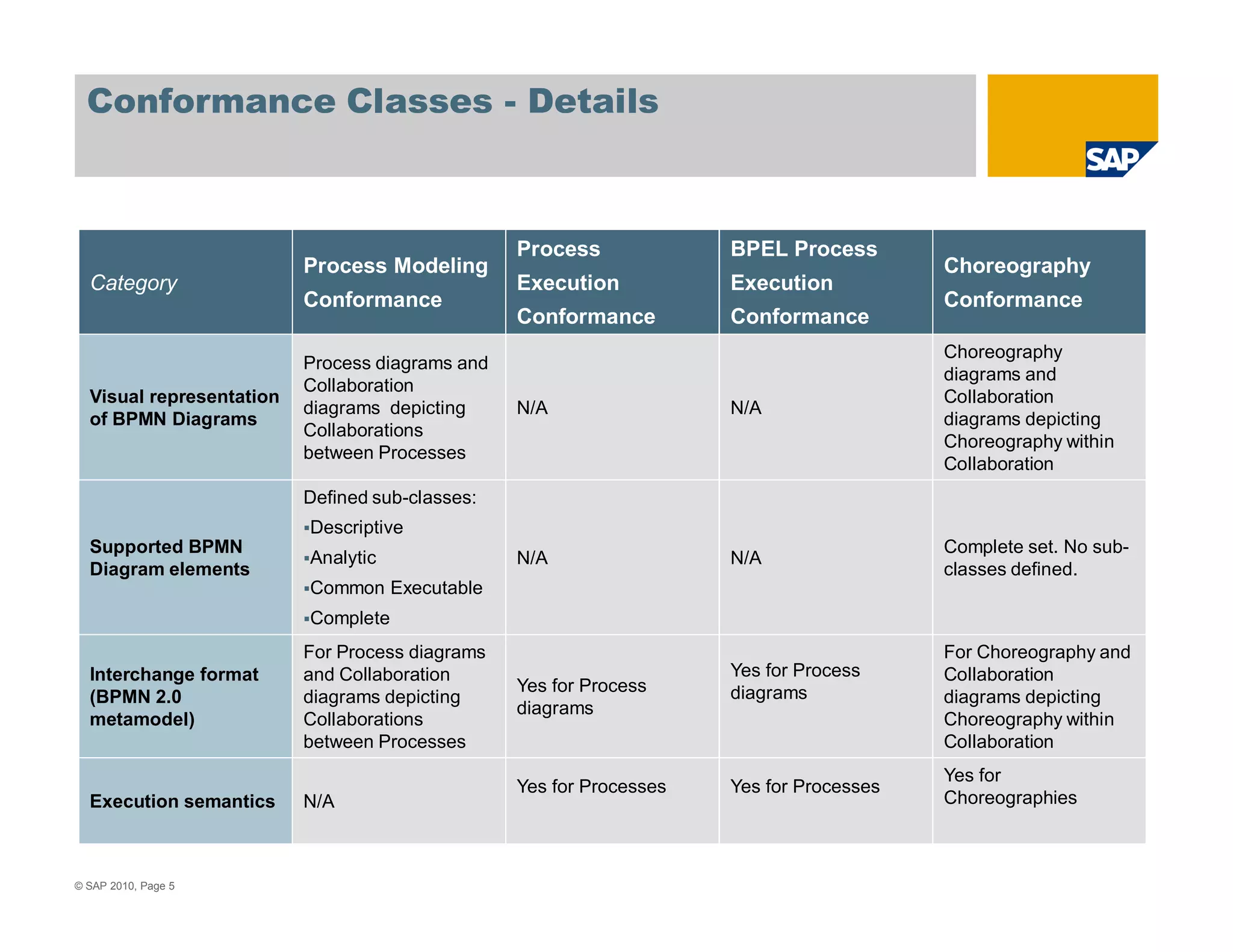 Conformance Classes - Details

SAP

| Category | Process Modeling Conformance | Process Execution Conformance | BPEL Process Execution Conformance | Choreography Conformance |
|---|---|---|---|---|
| Visual representation of BPMN Diagrams | Process diagrams and Collaboration diagrams depicting Collaborations between Processes | N/A | N/A | Choreography diagrams and Collaboration diagrams depicting Choreography within Collaboration |
| Supported BPMN Diagram elements | Defined sub-classes: ▪Descriptive ▪Analytic ▪Common Executable ▪Complete | N/A | N/A | Complete set. No sub-classes defined. |
| Interchange format (BPMN 2.0 metamodel) | For Process diagrams and Collaboration diagrams depicting Collaborations between Processes | Yes for Process diagrams | Yes for Process diagrams | For Choreography and Collaboration diagrams depicting Choreography within Collaboration |
| Execution semantics | N/A | Yes for Processes | Yes for Processes | Yes for Choreographies |

© SAP 2010, Page 5